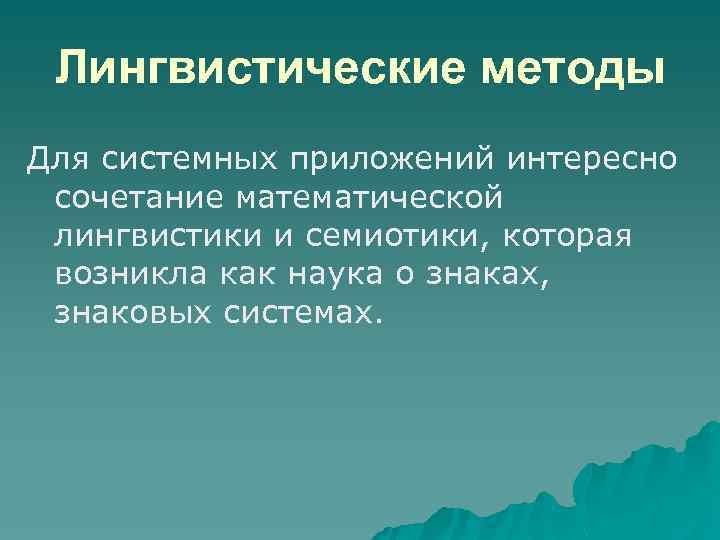 Лингвистические методы

Для системных приложений интересно сочетание математической лингвистики и семиотики, которая возникла как наука о знаках, знаковых системах.